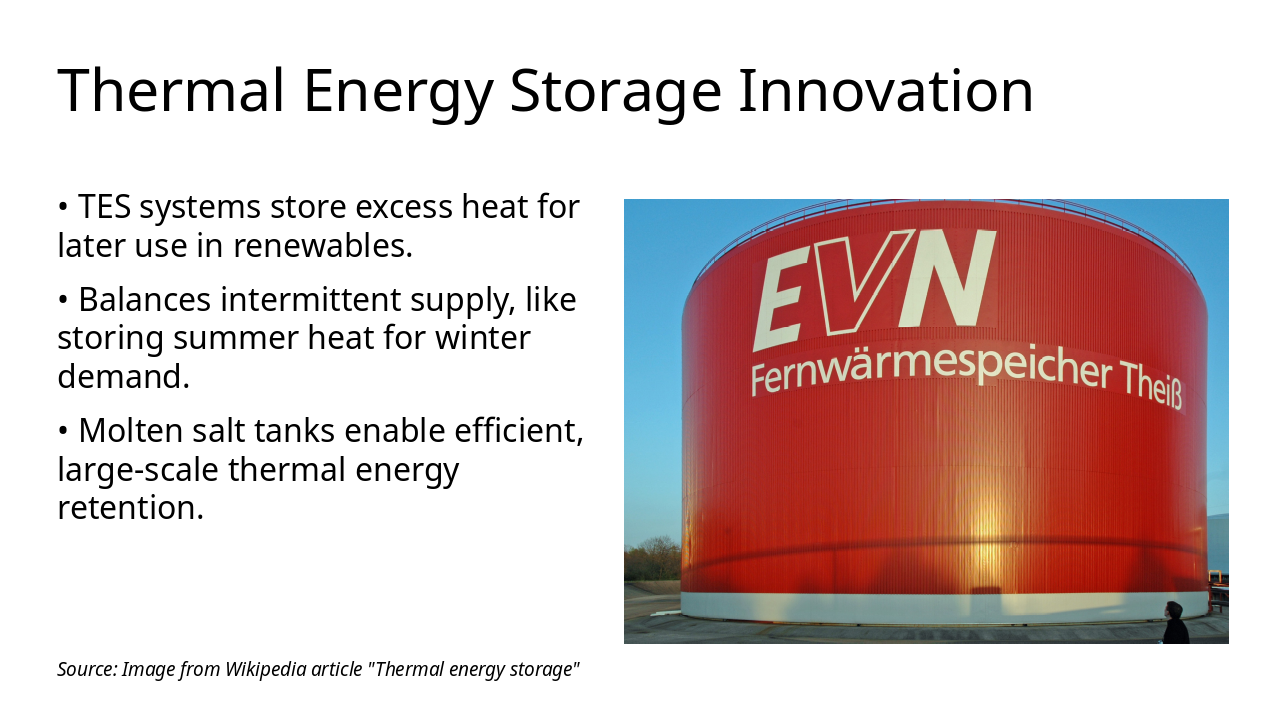 Thermal Energy Storage Innovation

• TES systems store excess heat for later use in renewables.

• Balances intermittent supply, like storing summer heat for winter demand.

• Molten salt tanks enable efficient, large-scale thermal energy retention.

EVN
Fernwärmespeicher Theiß

Source: Image from Wikipedia article "Thermal energy storage"